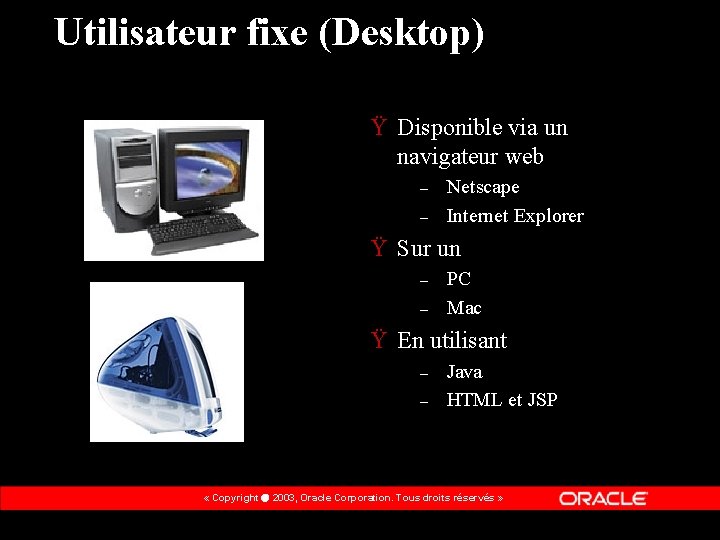 Utilisateur fixe (Desktop)

Ÿ Disponible via un navigateur web
– Netscape
– Internet Explorer

Ÿ Sur un
– PC
– Mac

Ÿ En utilisant
– Java
– HTML et JSP

« Copyright ● 2003, Oracle Corporation. Tous droits réservés »

ORACLE